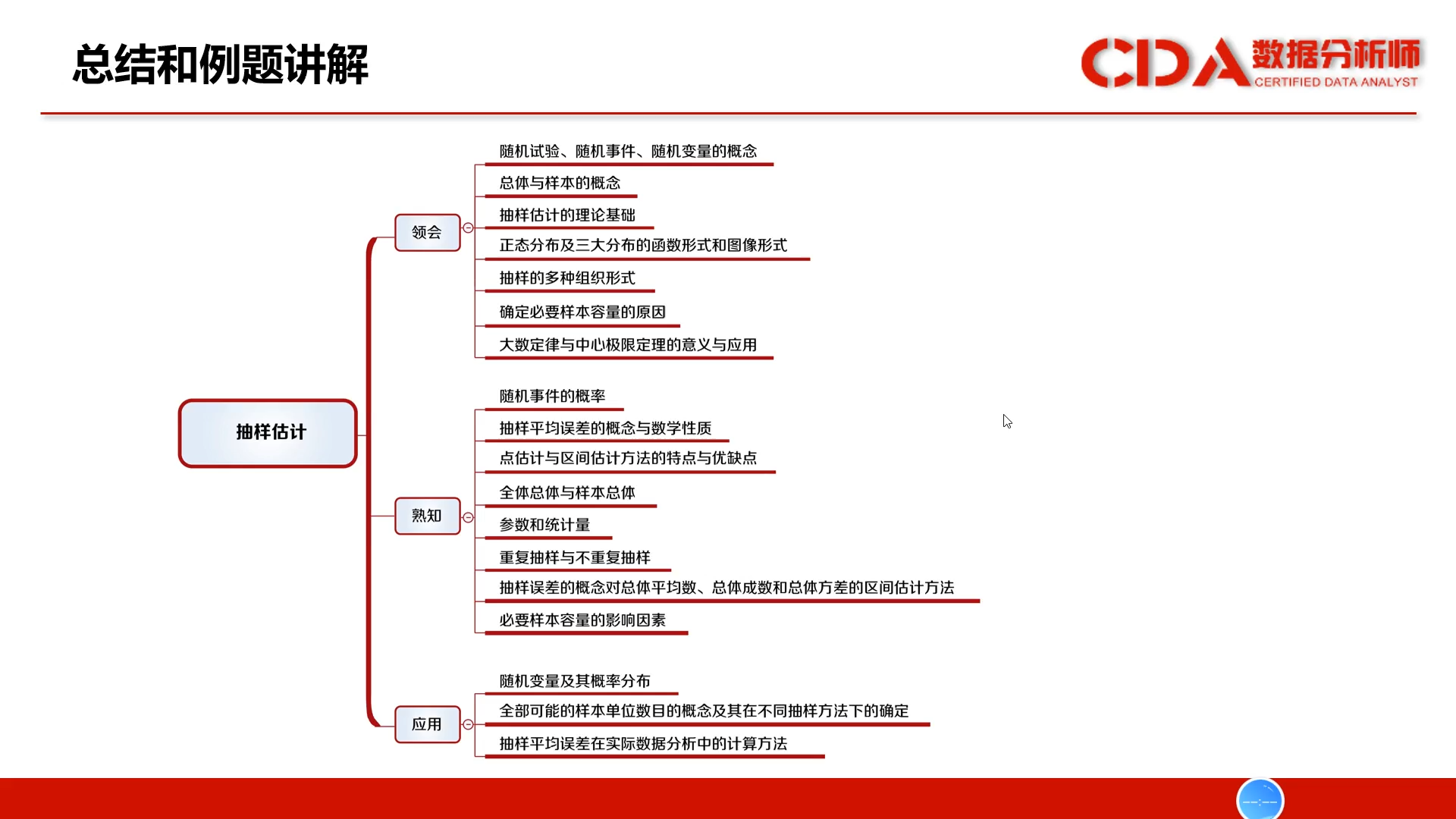 总结和例题讲解

CDA 数据分析师 CERTIFIED DATA ANALYST

抽样估计

领会

随机试验、随机事件、随机变量的概念

总体与样本的概念

抽样估计的理论基础

正态分布及三大分布的函数形式和图像形式

抽样的多种组织形式

确定必要样本容量的原因

大数定律与中心极限定理的意义与应用

熟知

随机事件的概率

抽样平均误差的概念与数学性质

点估计与区间估计方法的特点与优缺点

全体总体与样本总体

参数和统计量

重复抽样与不重复抽样

抽样误差的概念对总体平均数、总体成数和总体方差的区间估计方法

必要样本容量的影响因素

应用

随机变量及其概率分布

全部可能的样本单位数目的概念及其在不同抽样方法下的确定

抽样平均误差在实际数据分析中的计算方法